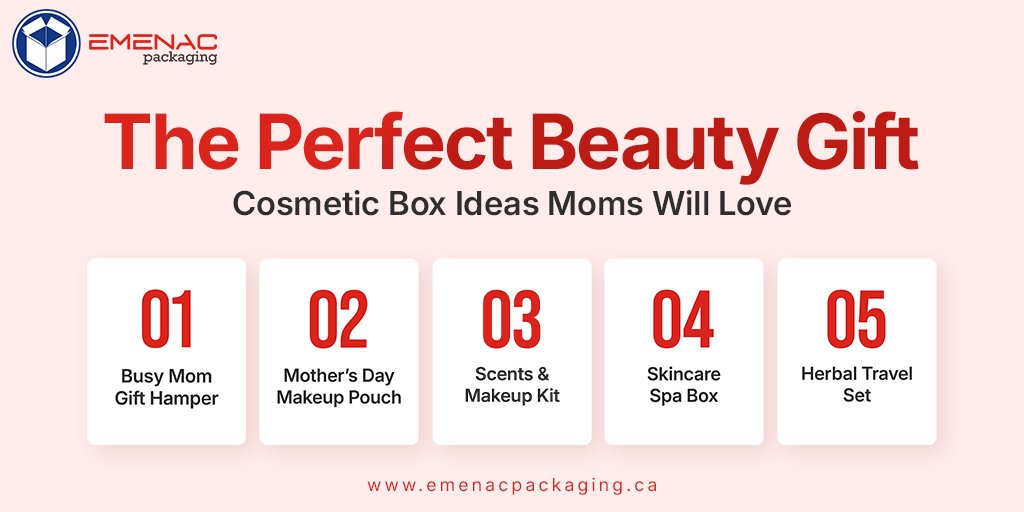 EMENAC
packaging

The Perfect Beauty Gift
Cosmetic Box Ideas Moms Will Love

01
Busy Mom Gift Hamper

02
Mother's Day Makeup Pouch

03
Scents & Makeup Kit

04
Skincare Spa Box

05
Herbal Travel Set

www.emenacpackaging.ca